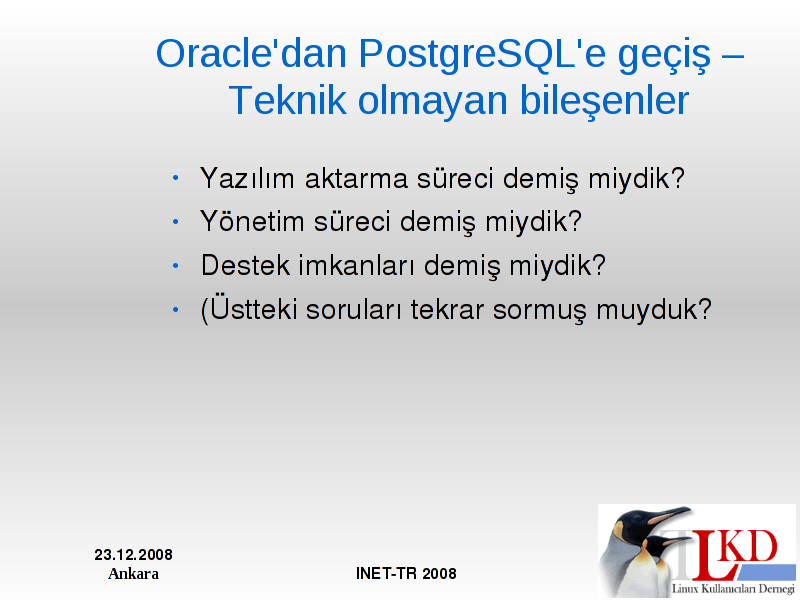 Oracle'dan PostgreSQL'e geçiş – Teknik olmayan bileşenler

• Yazılım aktarma süreci demiş miydik?
• Yönetim süreci demiş miydik?
• Destek imkanları demiş miydik?
• (Üstteki soruları tekrar sormuş muyduk?

23.12.2008
Ankara

INET-TR 2008

LKD
Linux Kullanıcıları Derneği